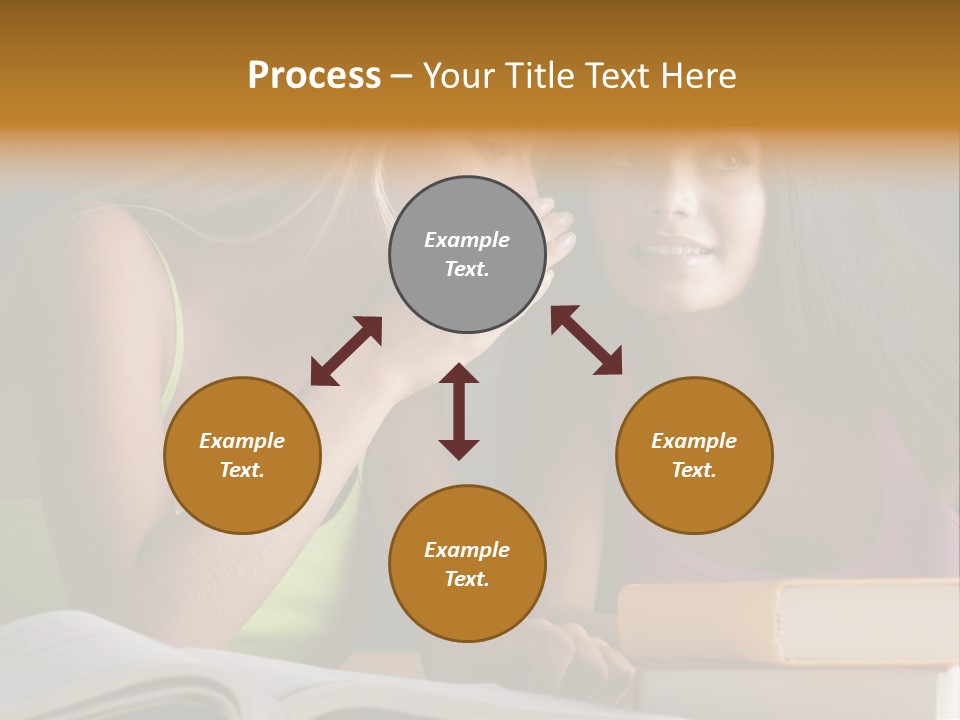 Process – Your Title Text Here

Example Text.

Example Text.

Example Text.

Example Text.